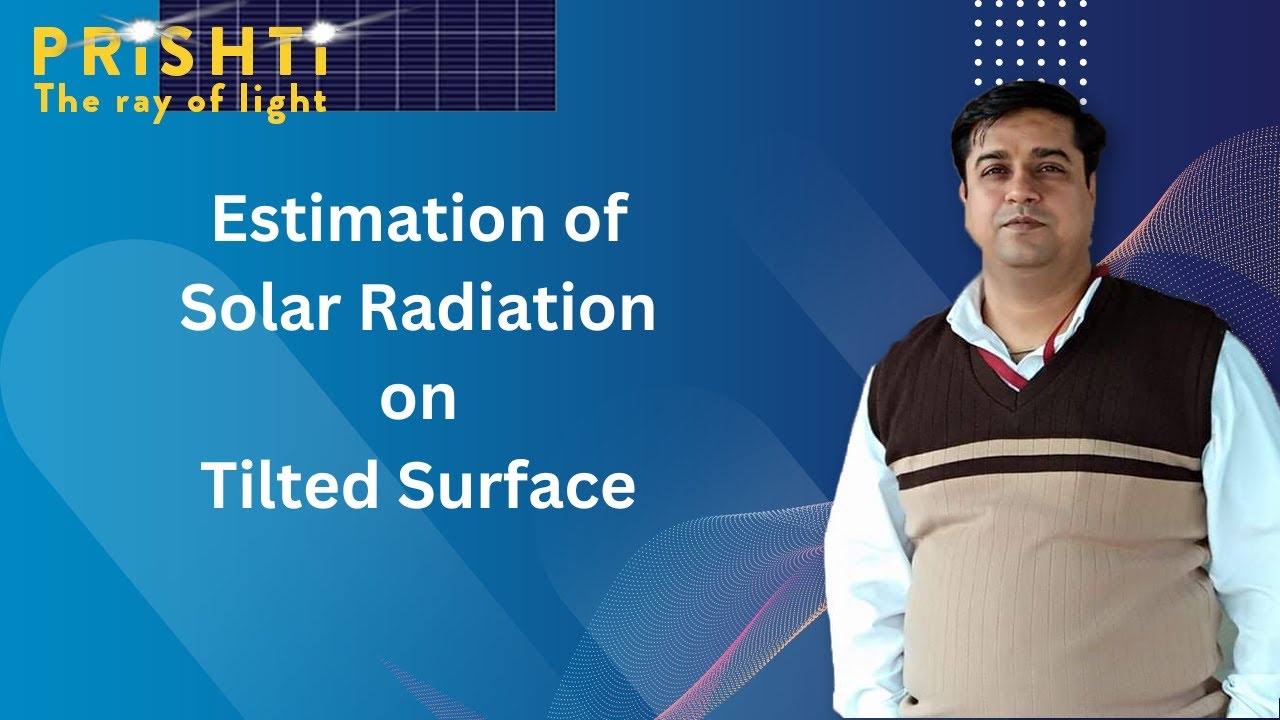 PRiSHTi
The ray of light

Estimation of
Solar Radiation
on
Tilted Surface